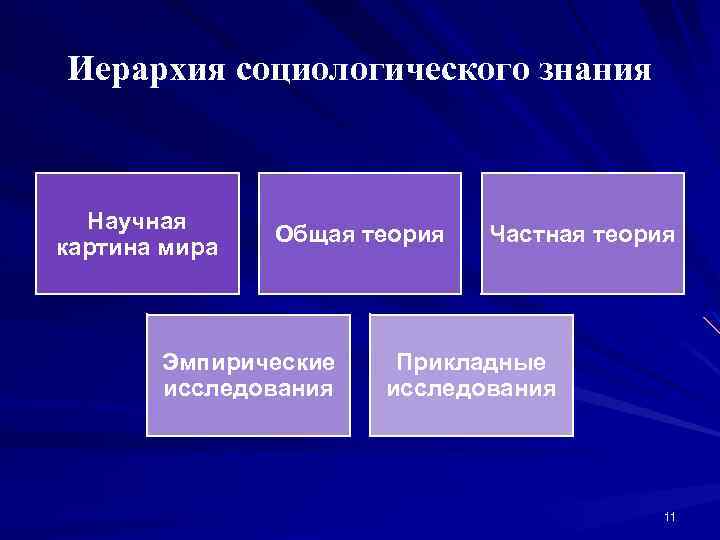 Иерархия социологического знания

Научная картина мира

Общая теория

Частная теория

Эмпирические исследования

Прикладные исследования

11